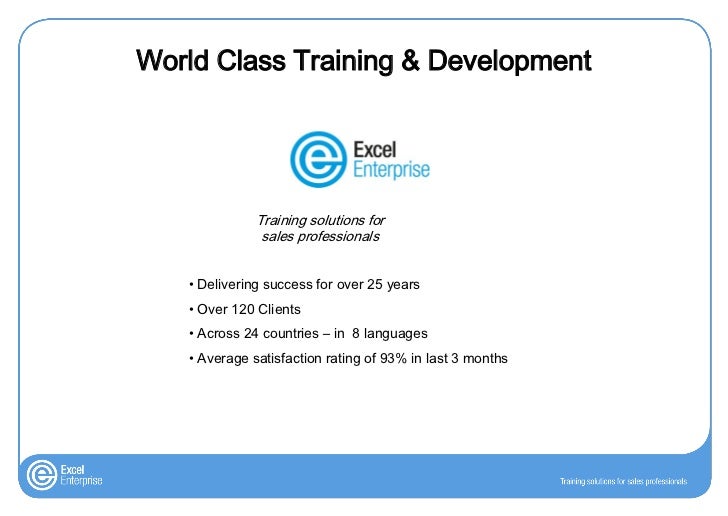 World Class Training & Development

Excel Enterprise

Training solutions for sales professionals

• Delivering success for over 25 years
• Over 120 Clients
• Across 24 countries – in 8 languages
• Average satisfaction rating of 93% in last 3 months

Excel Enterprise

Training solutions for sales professionals